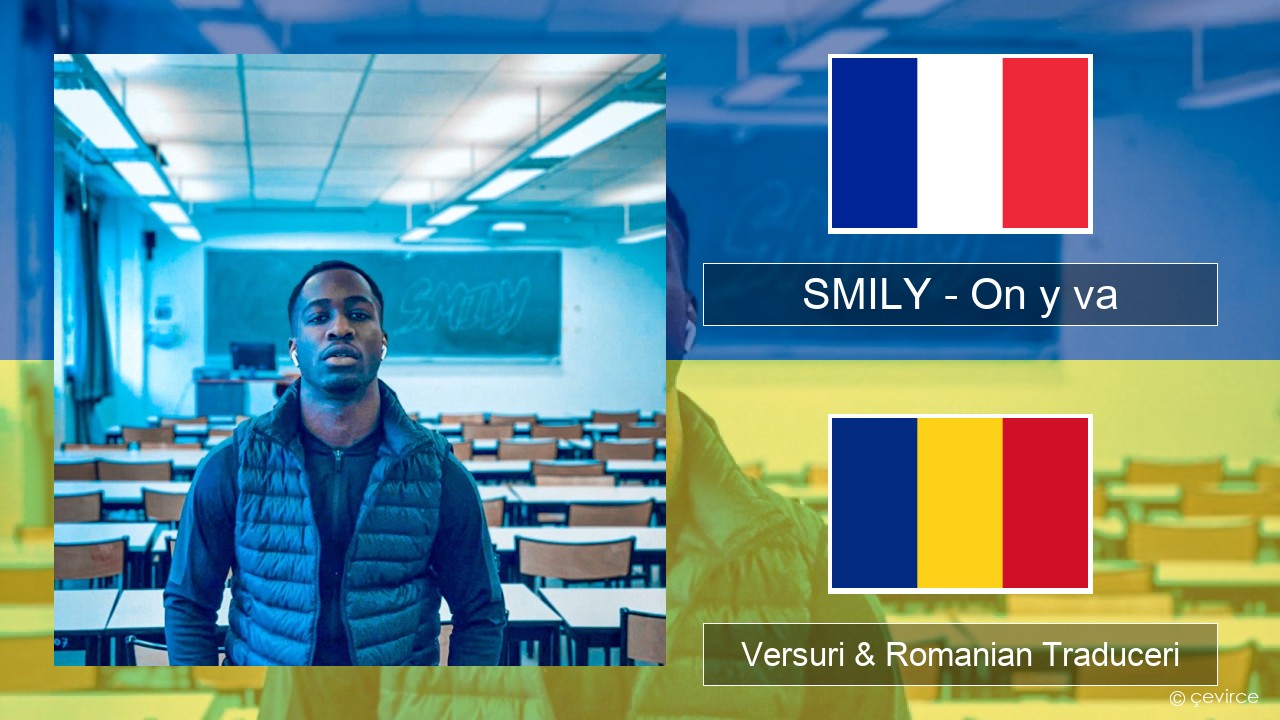 SMILY

SMILY - On y va

Versuri & Romanian Traduceri

© çevirce